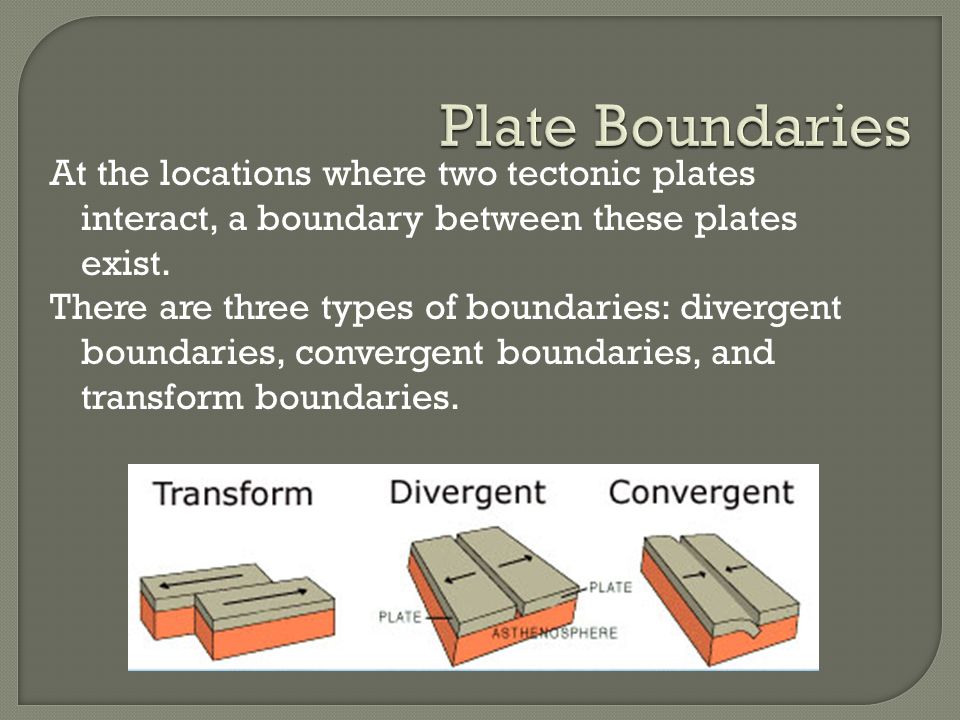 Plate Boundaries

At the locations where two tectonic plates interact, a boundary between these plates exist.

There are three types of boundaries: divergent boundaries, convergent boundaries, and transform boundaries.

Transform

Divergent

Convergent

PLATE

PLATE

ASTHENOSPHERE